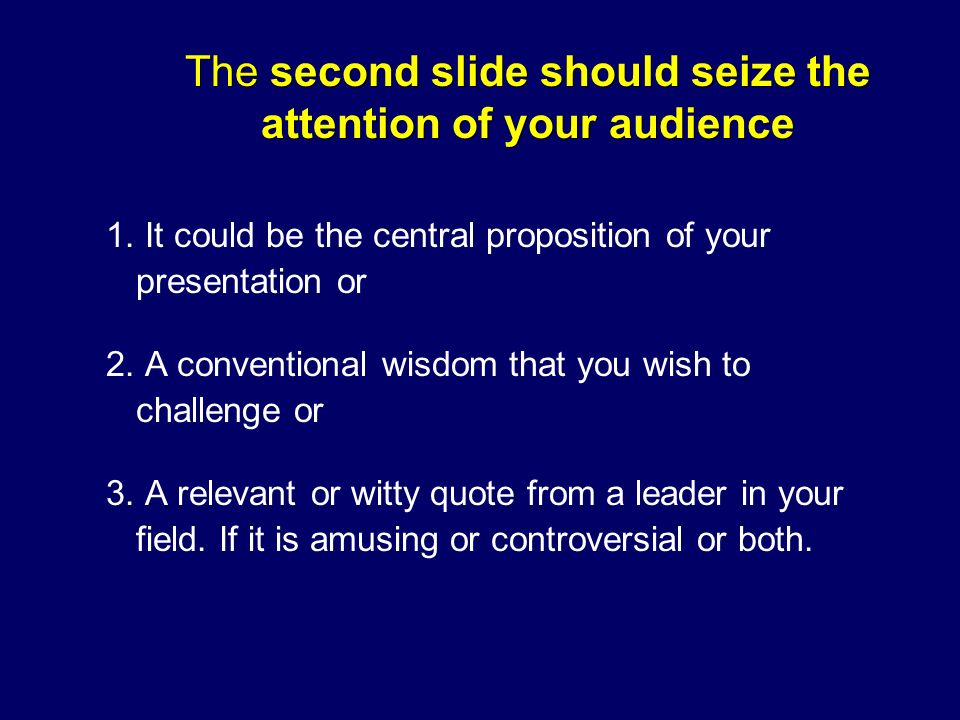 The second slide should seize the attention of your audience

1. It could be the central proposition of your presentation or

2. A conventional wisdom that you wish to challenge or

3. A relevant or witty quote from a leader in your field. If it is amusing or controversial or both.